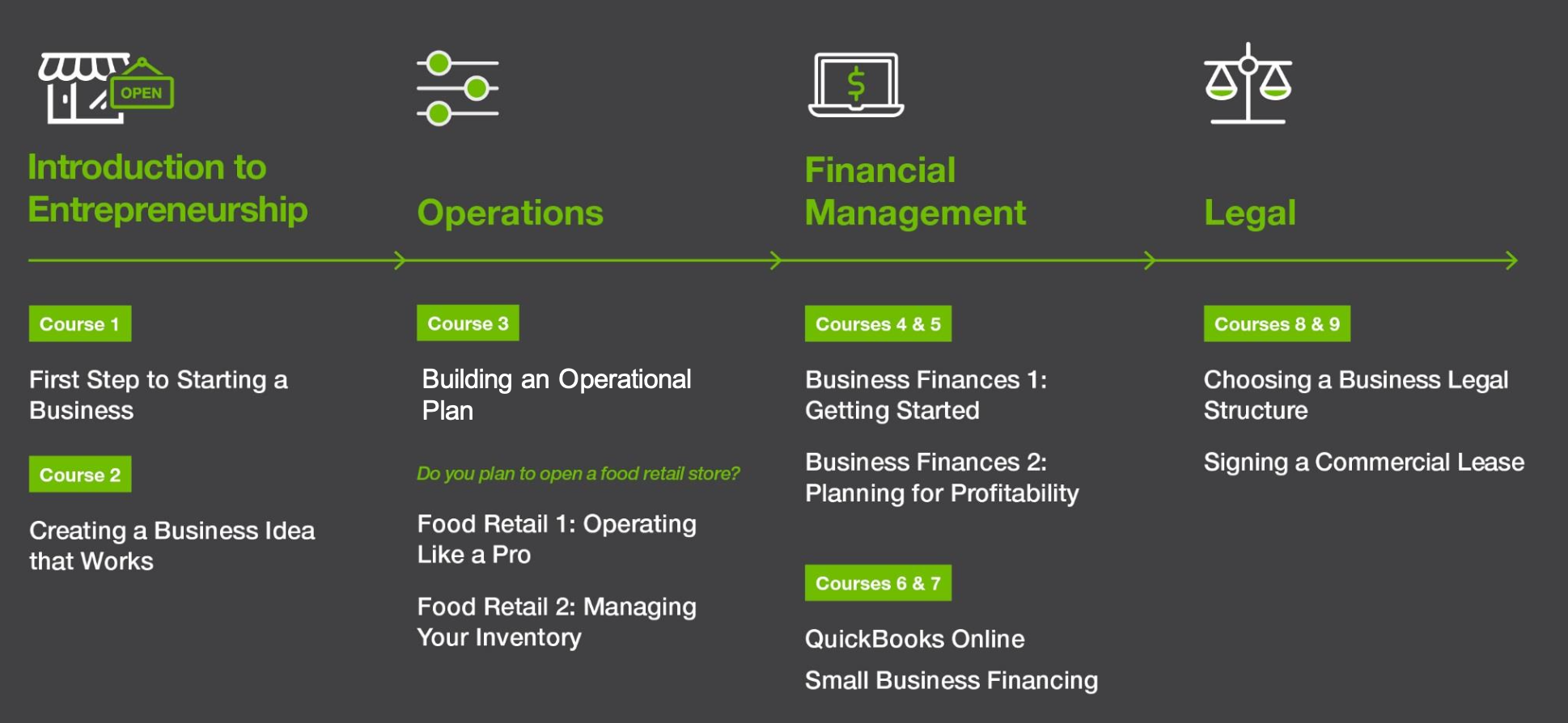 OPEN

Introduction to Entrepreneurship

Course 1

First Step to Starting a Business

Course 2

Creating a Business Idea that Works

Operations

Course 3

Building an Operational Plan

Do you plan to open a food retail store?

Food Retail 1: Operating Like a Pro

Food Retail 2: Managing Your Inventory

$

Financial Management

Courses 4 & 5

Business Finances 1: Getting Started

Business Finances 2: Planning for Profitability

Courses 6 & 7

QuickBooks Online

Small Business Financing

Legal

Courses 8 & 9

Choosing a Business Legal Structure

Signing a Commercial Lease